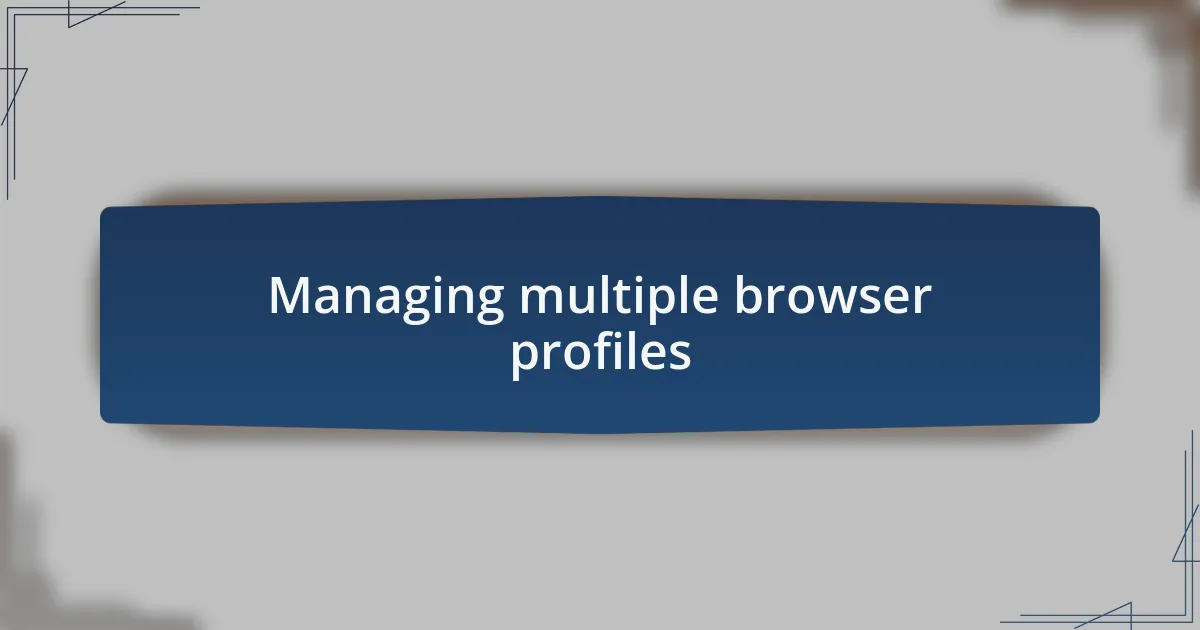 Managing multiple browser profiles